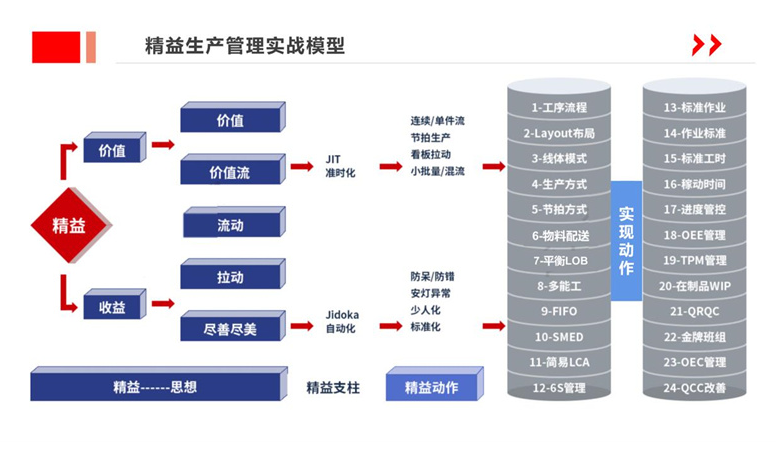 精益生产管理实战模型

精益

价值

收益

价值

价值流

流动

拉动

尽善尽美

JIT
准时化

Jidoka
自动化

连续/单件流
节拍生产
看板拉动
小批量/混流

防呆/防错
安灯异常
少人化
标准化

1-工序流程
2-Layout布局
3-线体模式
4-生产方式
5-节拍方式
6-物料配送
7-平衡LOB
8-多能工
9-FIFO
10-SMED
11-简易LCA
12-6S管理

实现动作

13-标准作业
14-作业标准
15-标准工时
16-稼动时间
17-进度管控
18-OEE管理
19-TPM管理
20-在制品WIP
21-QRQC
22-金牌班组
23-OEC管理
24-QCC改善

精益------思想

精益支柱

精益动作